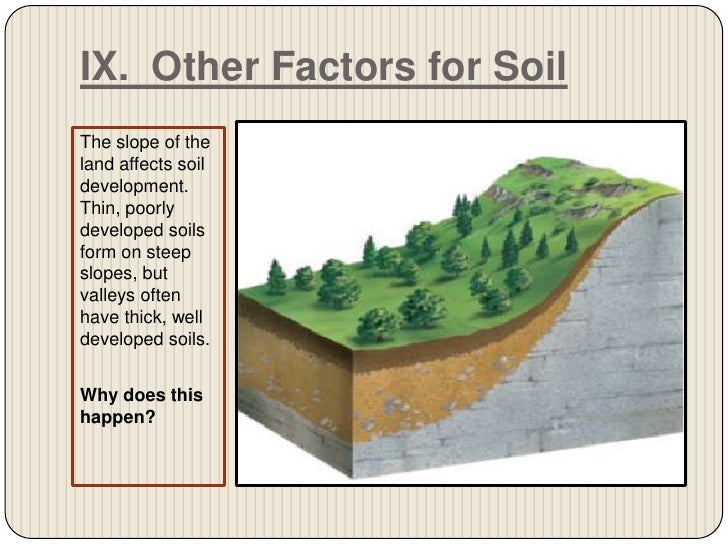 IX. Other Factors for Soil

The slope of the land affects soil development. Thin, poorly developed soils form on steep slopes, but valleys often have thick, well developed soils.

Why does this happen?